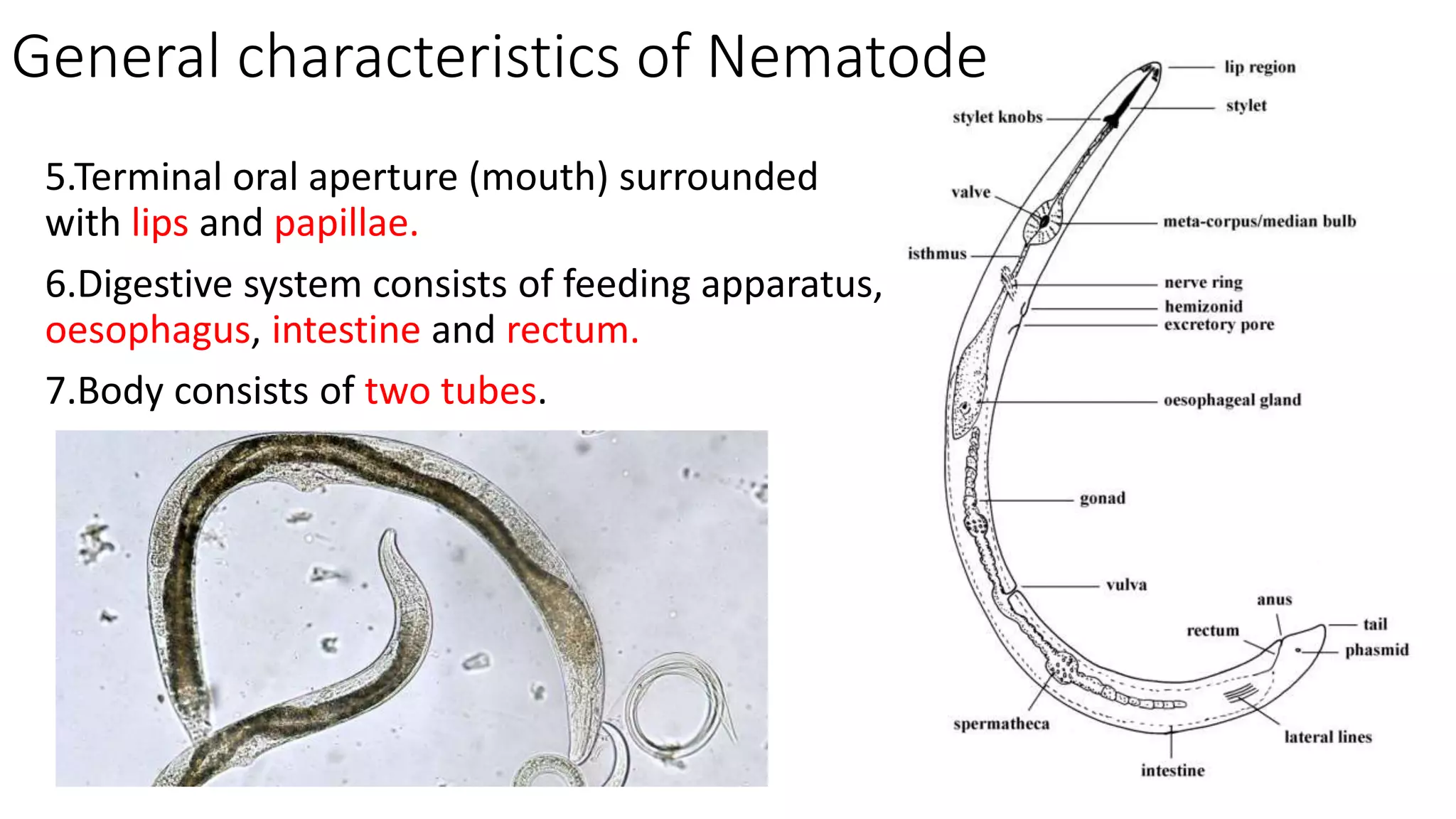 General characteristics of Nematode

5.Terminal oral aperture (mouth) surrounded with lips and papillae.

6.Digestive system consists of feeding apparatus, oesophagus, intestine and rectum.

7.Body consists of two tubes.

lip region
stylet
stylet knobs
valve
meta-corpus/median bulb
isthmus
nerve ring
hemizonid
excretory pore
oesophageal gland
gonad
vulva
anus
rectum
tail
phasmid
spermatheca
lateral lines
intestine